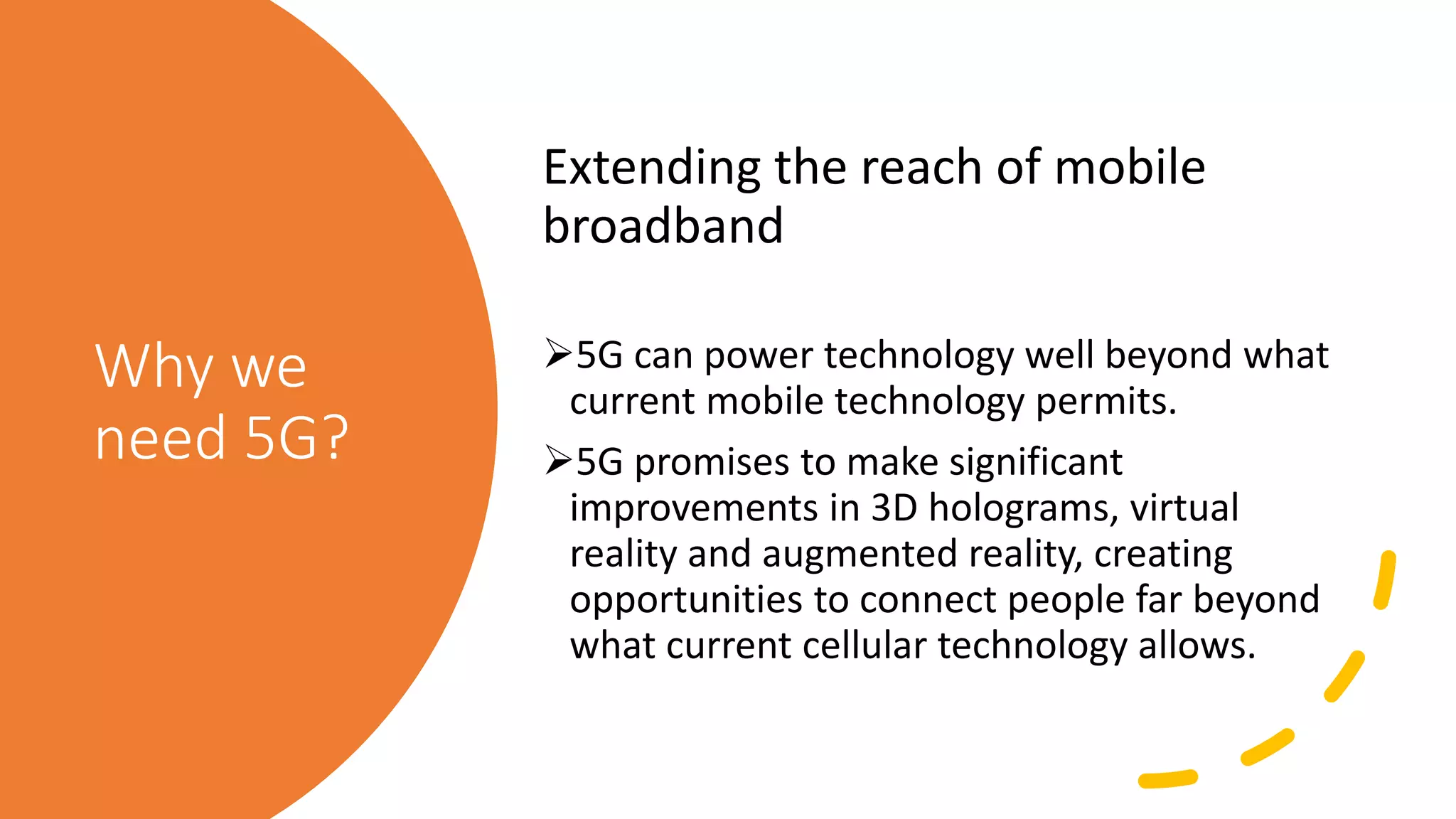 Why we need 5G?

Extending the reach of mobile broadband

➢5G can power technology well beyond what current mobile technology permits.

➢5G promises to make significant improvements in 3D holograms, virtual reality and augmented reality, creating opportunities to connect people far beyond what current cellular technology allows.